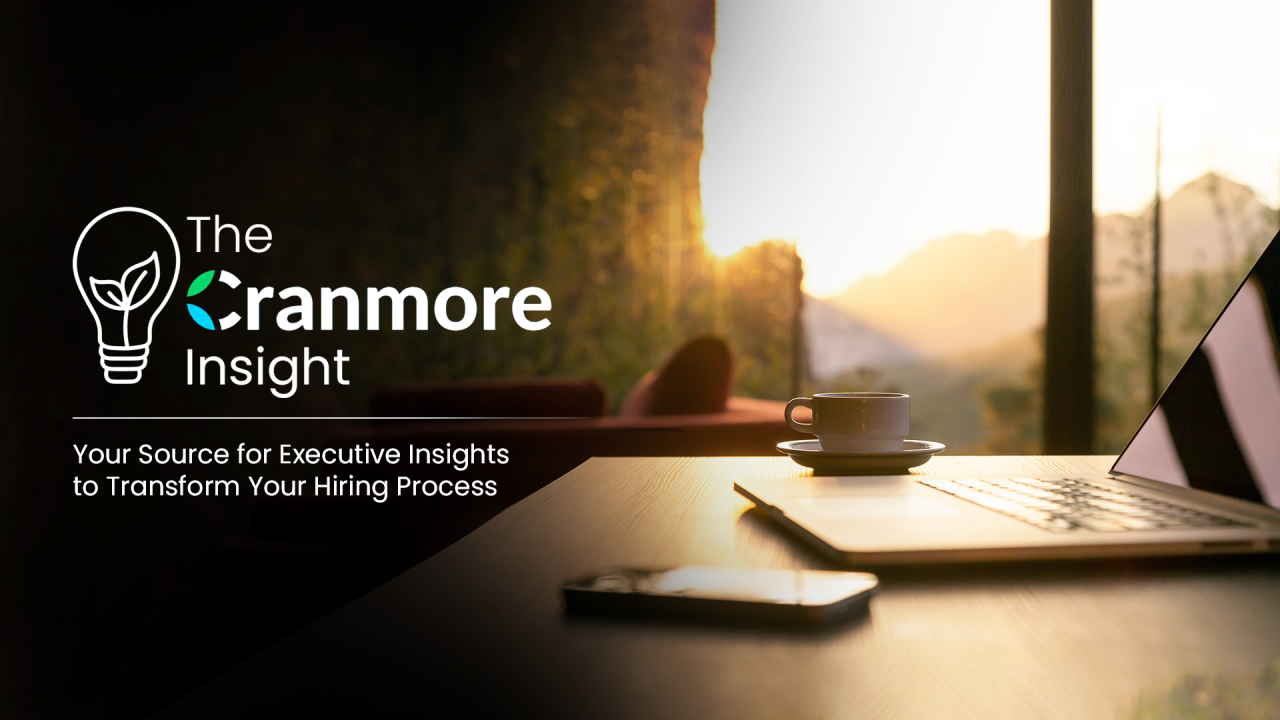 The Cranmore Insight

Your Source for Executive Insights to Transform Your Hiring Process